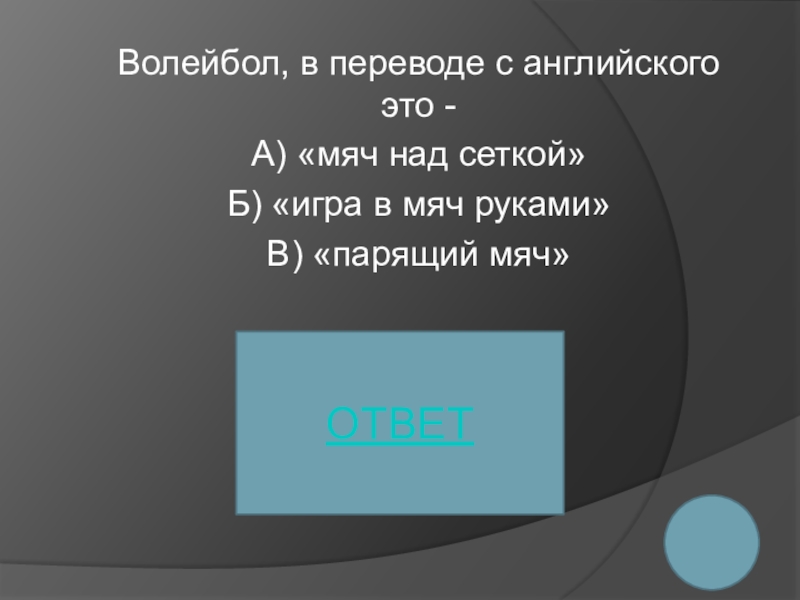 Волейбол, в переводе с английского это -

А) «мяч над сеткой»

Б) «игра в мяч руками»

В) «парящий мяч»

ОТВЕТ